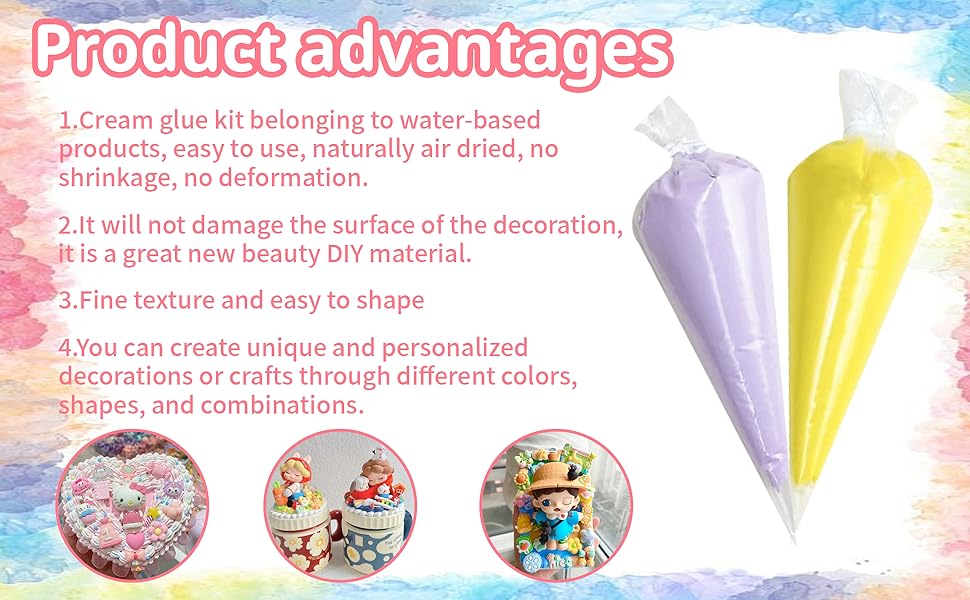 Product advantages

1.Cream glue kit belonging to water-based products, easy to use, naturally air dried, no shrinkage, no deformation.

2.It will not damage the surface of the decoration, it is a great new beauty DIY material.

3.Fine texture and easy to shape

4.You can create unique and personalized decorations or crafts through different colors, shapes, and combinations.